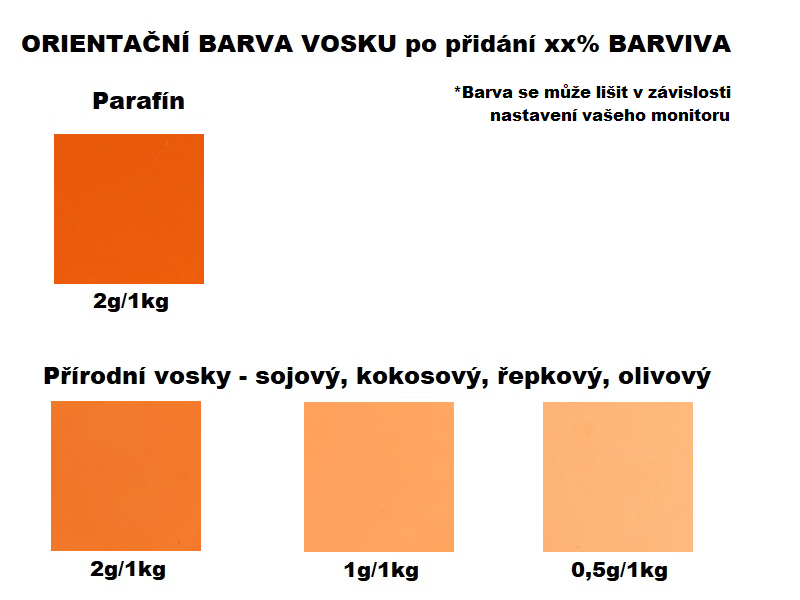 ORIENTAČNÍ BARVA VOSKU po přidání xx% BARVIVA

Parafín

*Barva se může lišit v závislosti nastavení vašeho monitoru

2g/1kg

Přírodní vosky - sojový, kokosový, řepkový, olivový

2g/1kg

1g/1kg

0,5g/1kg